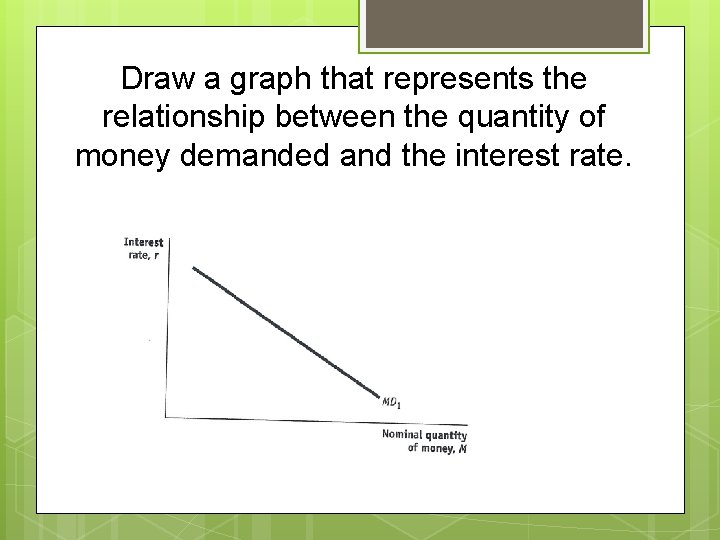 Draw a graph that represents the relationship between the quantity of money demanded and the interest rate.

Interest rate, $r$

$MD_1$

Nominal quantity of money, $M$